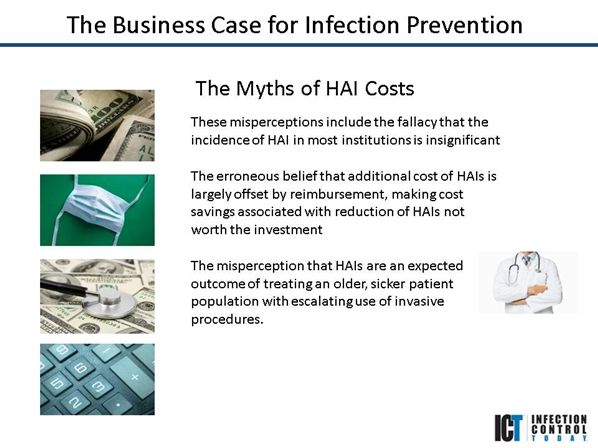 The Business Case for Infection Prevention

The Myths of HAI Costs

These misperceptions include the fallacy that the incidence of HAI in most institutions is insignificant

The erroneous belief that additional cost of HAIs is largely offset by reimbursement, making cost savings associated with reduction of HAIs not worth the investment

The misperception that HAIs are an expected outcome of treating an older, sicker patient population with escalating use of invasive procedures.

ICT INFECTION CONTROL TODAY